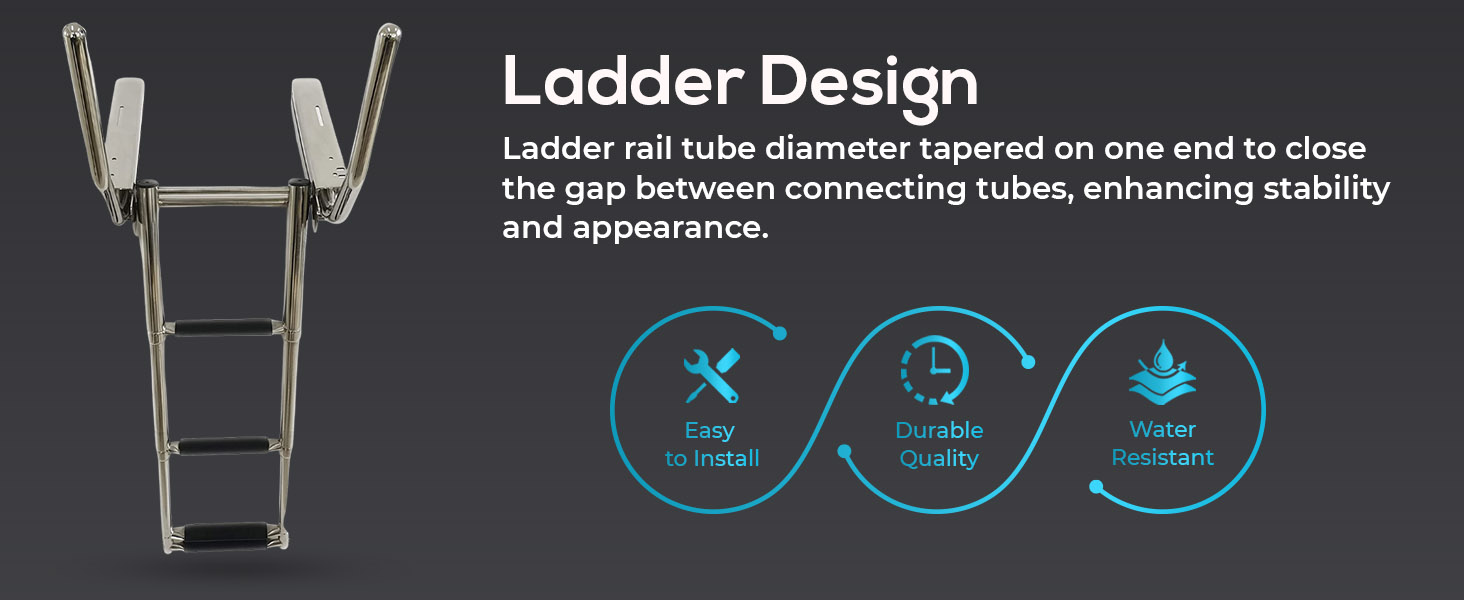 Ladder Design

Ladder rail tube diameter tapered on one end to close the gap between connecting tubes, enhancing stability and appearance.

Easy to Install

Durable Quality

Water Resistant